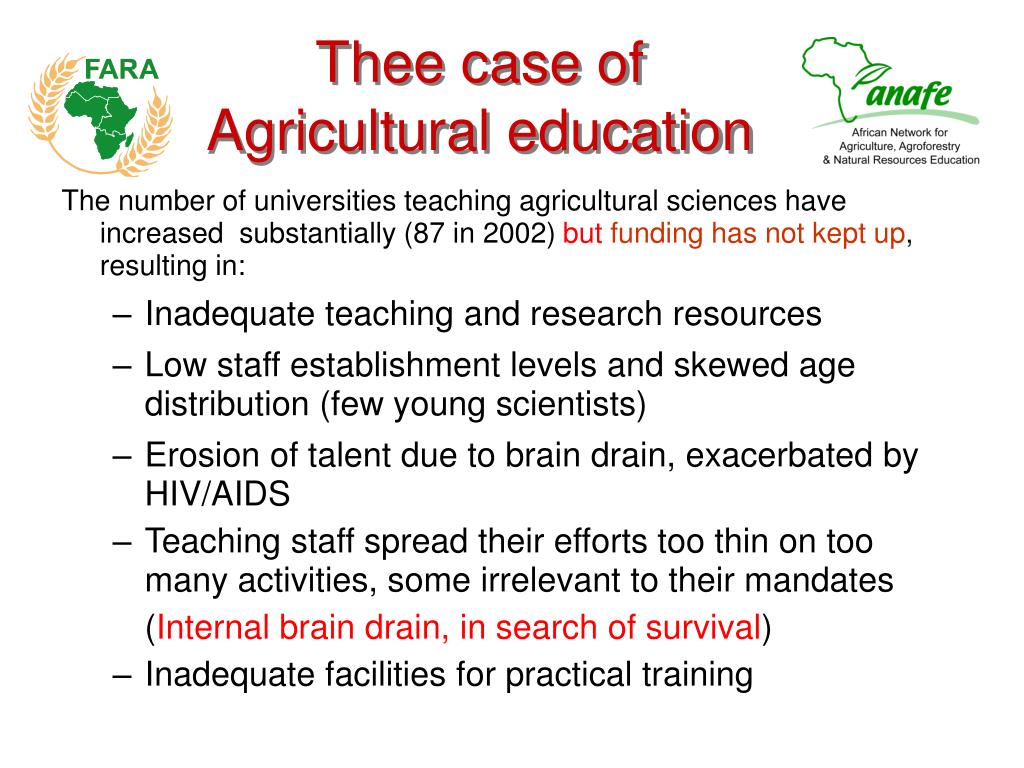 FARA

Thee case of Agricultural education

anafe

African Network for Agriculture, Agroforestry & Natural Resources Education

The number of universities teaching agricultural sciences have increased substantially (87 in 2002) but funding has not kept up, resulting in:

– Inadequate teaching and research resources
– Low staff establishment levels and skewed age distribution (few young scientists)
– Erosion of talent due to brain drain, exacerbated by HIV/AIDS
– Teaching staff spread their efforts too thin on too many activities, some irrelevant to their mandates (Internal brain drain, in search of survival)
– Inadequate facilities for practical training